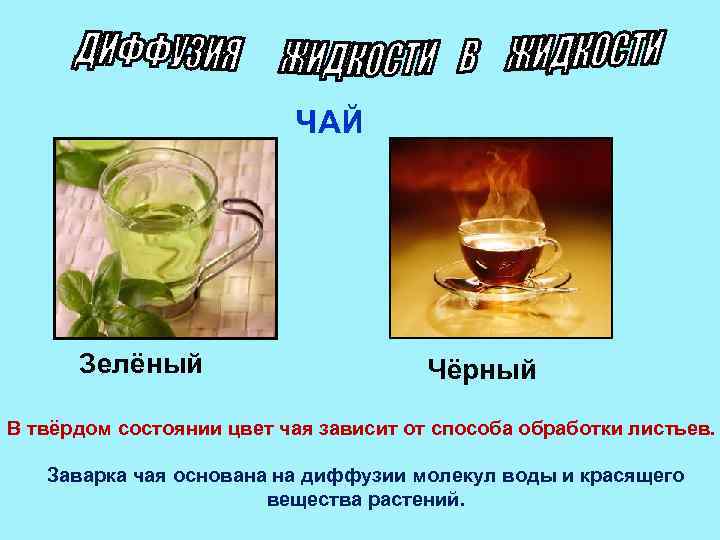 ДИФФУЗИЯ ЖИДКОСТИ В ЖИДКОСТИ

ЧАЙ

Зелёный

Чёрный

В твёрдом состоянии цвет чая зависит от способа обработки листьев.

Заварка чая основана на диффузии молекул воды и красящего вещества растений.